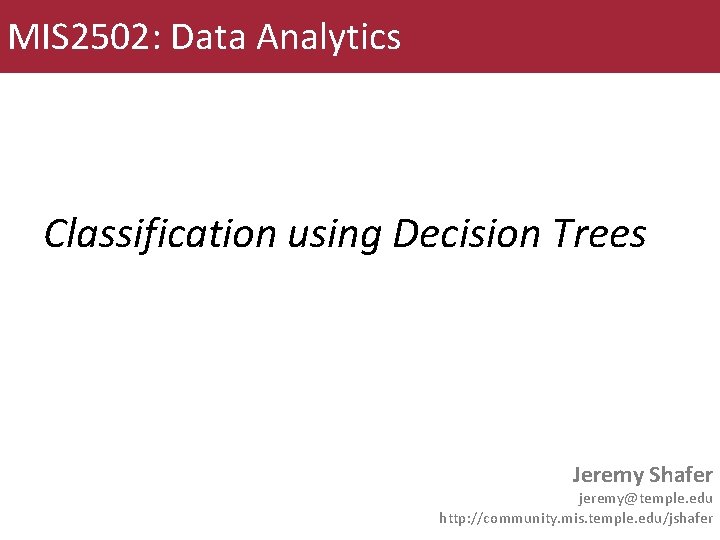 MIS2502: Data Analytics

Classification using Decision Trees

Jeremy Shafer
jeremy@temple.edu
http://community.mis.temple.edu/jshafer